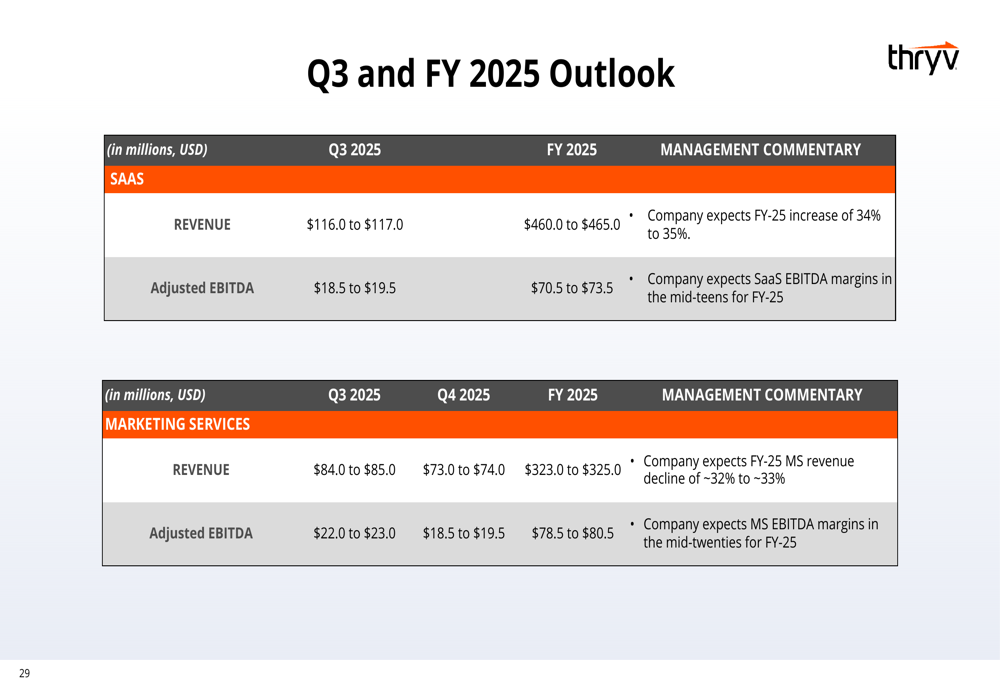 Q3 and FY 2025 Outlook

thryv

| (in millions, USD) | Q3 2025 | FY 2025 | MANAGEMENT COMMENTARY |
|---|---|---|---|
| SAAS | | | |
| REVENUE | \$116.0 to \$117.0 | \$460.0 to \$465.0 | • Company expects FY-25 increase of 34% to 35%. |
| Adjusted EBITDA | \$18.5 to \$19.5 | \$70.5 to \$73.5 | • Company expects SaaS EBITDA margins in the mid-teens for FY-25 |

| (in millions, USD) | Q3 2025 | Q4 2025 | FY 2025 | MANAGEMENT COMMENTARY |
|---|---|---|---|---|
| MARKETING SERVICES | | | | |
| REVENUE | \$84.0 to \$85.0 | \$73.0 to \$74.0 | \$323.0 to \$325.0 | • Company expects FY-25 MS revenue decline of ~32% to ~33% |
| Adjusted EBITDA | \$22.0 to \$23.0 | \$18.5 to \$19.5 | \$78.5 to \$80.5 | • Company expects MS EBITDA margins in the mid-twenties for FY-25 |

29